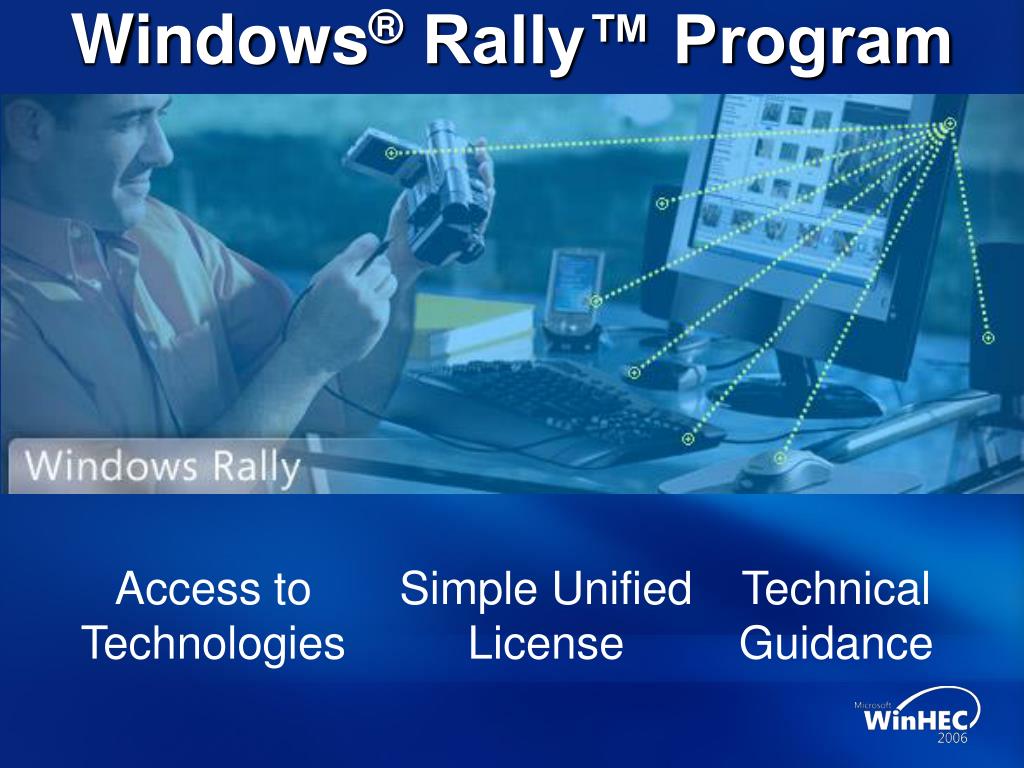 Windows® Rally™ Program

Windows Rally

Access to Technologies

Simple Unified License

Technical Guidance

Microsoft WinHEC 2006